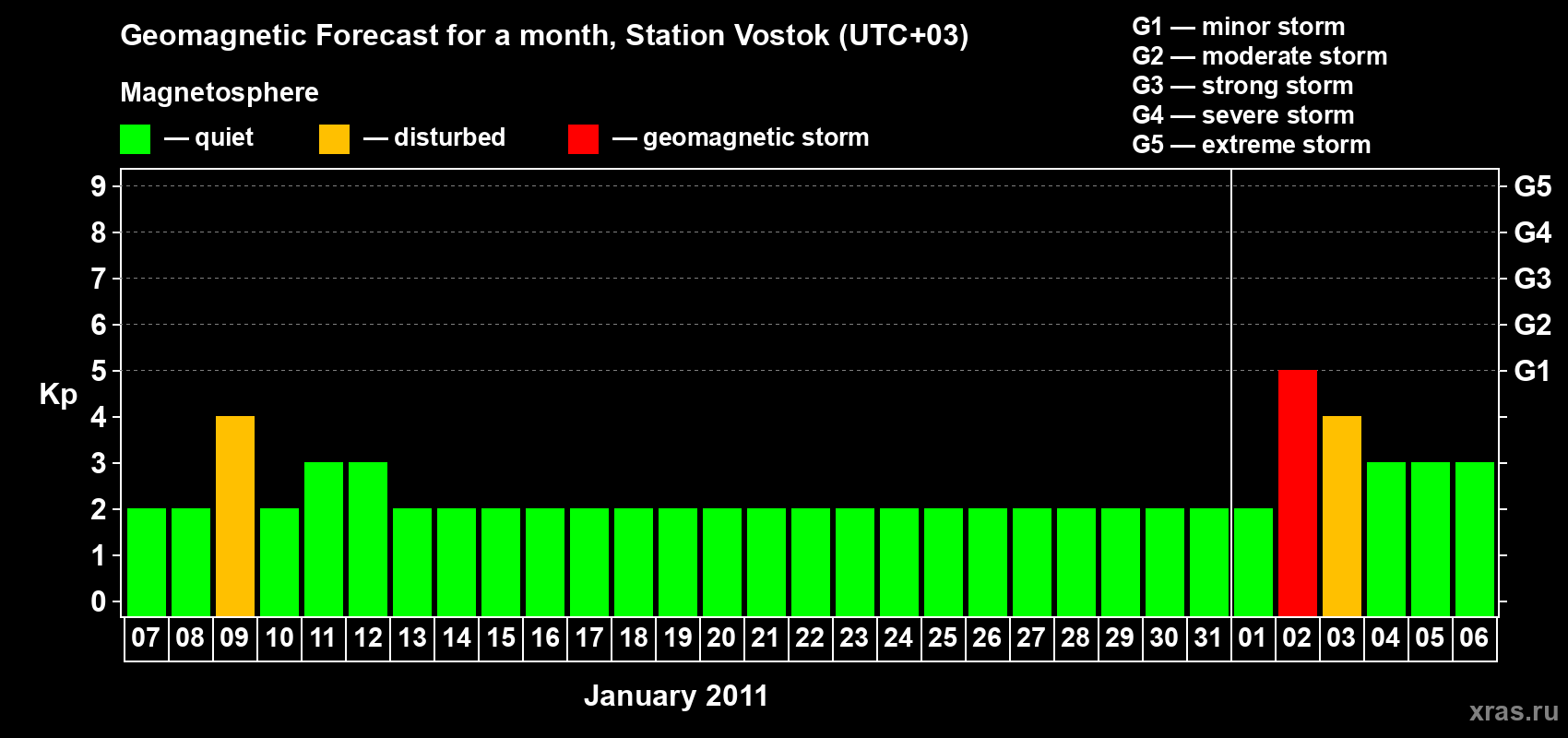 Geomagnetic Forecast for a month, Station Vostok (UTC+03)

Magnetosphere

— quiet — disturbed — geomagnetic storm

G1 — minor storm
G2 — moderate storm
G3 — strong storm
G4 — severe storm
G5 — extreme storm

Kp

9
8
7
6
5
4
3
2
1
0

G5
G4
G3
G2
G1

07 08 09 10 11 12 13 14 15 16 17 18 19 20 21 22 23 24 25 26 27 28 29 30 31 01 02 03 04 05 06

January 2011

xras.ru